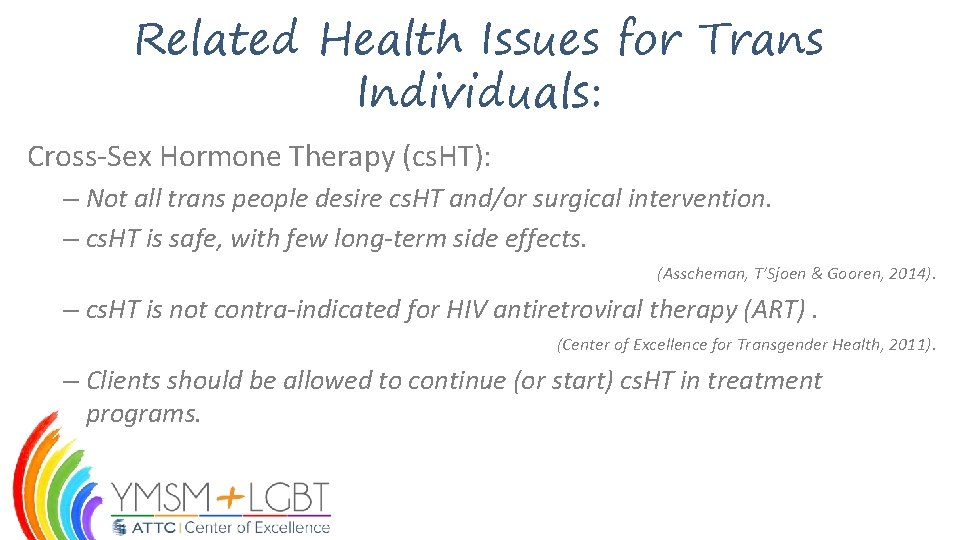 Related Health Issues for Trans Individuals:

Cross-Sex Hormone Therapy (csHT):

– Not all trans people desire csHT and/or surgical intervention.

– csHT is safe, with few long-term side effects.

(Asscheman, T'Sjoen & Gooren, 2014).

– csHT is not contra-indicated for HIV antiretroviral therapy (ART) .

(Center of Excellence for Transgender Health, 2011).

– Clients should be allowed to continue (or start) csHT in treatment programs.

YMSM+LGBT
ATTC | Center of Excellence